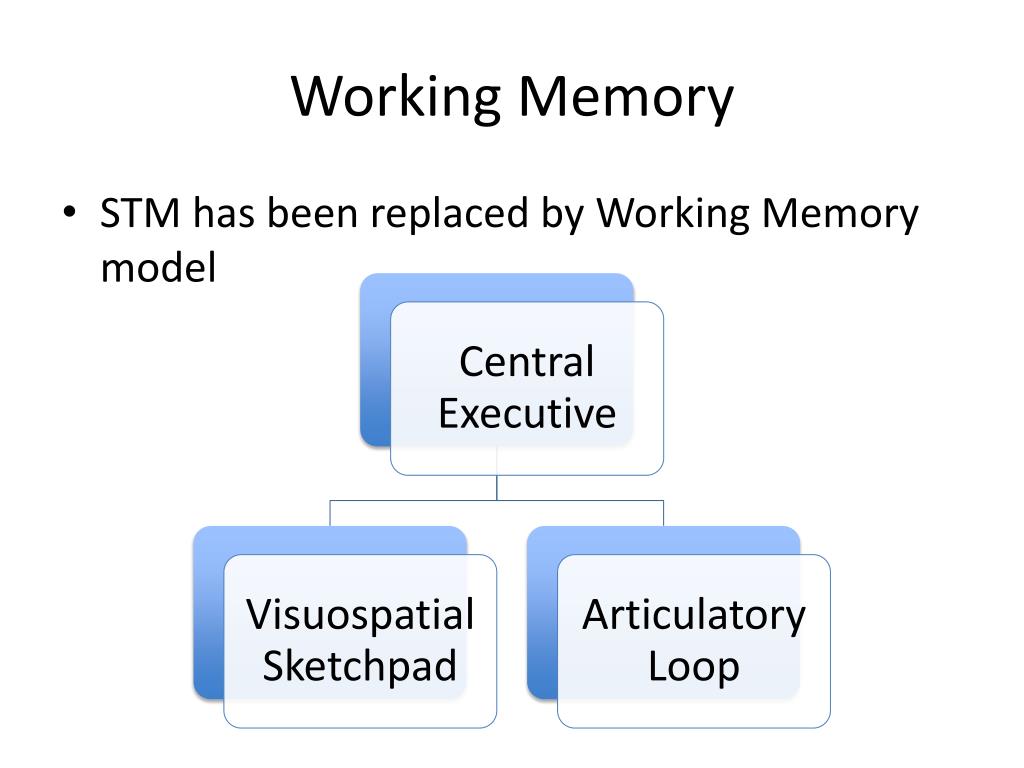 Working Memory

• STM has been replaced by Working Memory model

Central Executive

Visuospatial Sketchpad

Articulatory Loop